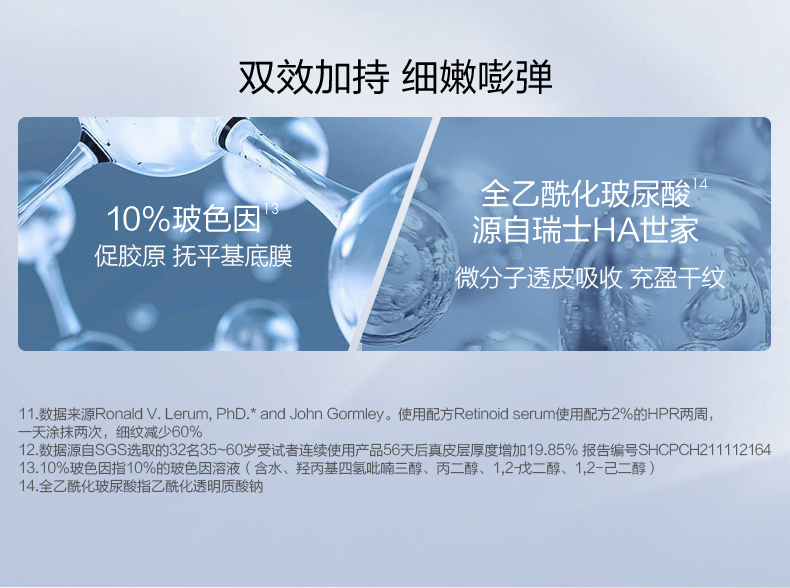 双效加持 细嫩嘭弹

10%玻色因$^{13}$
促胶原 抚平基底膜

全乙酰化玻尿酸$^{14}$
源自瑞士HA世家
微分子透皮吸收 充盈干纹

11.数据来源Ronald V. Lerum, PhD.* and John Gormley。使用配方Retinoid serum使用配方2%的HPR两周，一天涂抹两次，细纹减少60%
12.数据源自SGS选取的32名35~60岁受试者连续使用产品56天后真皮层厚度增加19.85% 报告编号SHCPCH211112164
13.10%玻色因指10%的玻色因溶液（含水、羟丙基四氢吡喃三醇、丙二醇、1,2-戊二醇、1,2-己二醇）
14.全乙酰化玻尿酸指乙酰化透明质酸钠